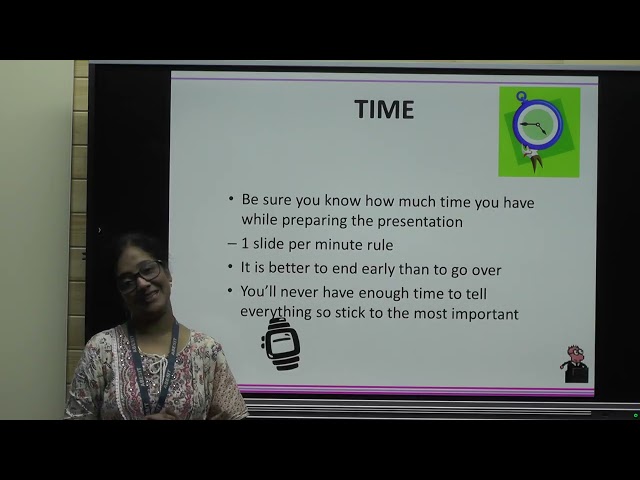 TIME

• Be sure you know how much time you have while preparing the presentation
– 1 slide per minute rule
• It is better to end early than to go over
• You'll never have enough time to tell everything so stick to the most important